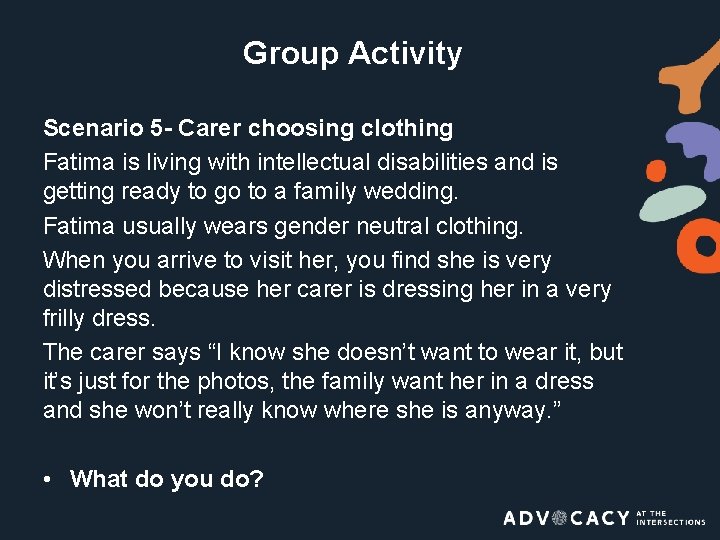 Group Activity

Scenario 5- Carer choosing clothing

Fatima is living with intellectual disabilities and is getting ready to go to a family wedding.

Fatima usually wears gender neutral clothing.

When you arrive to visit her, you find she is very distressed because her carer is dressing her in a very frilly dress.

The carer says "I know she doesn't want to wear it, but it's just for the photos, the family want her in a dress and she won't really know where she is anyway."

• What do you do?

ADVOCACY AT THE INTERSECTIONS